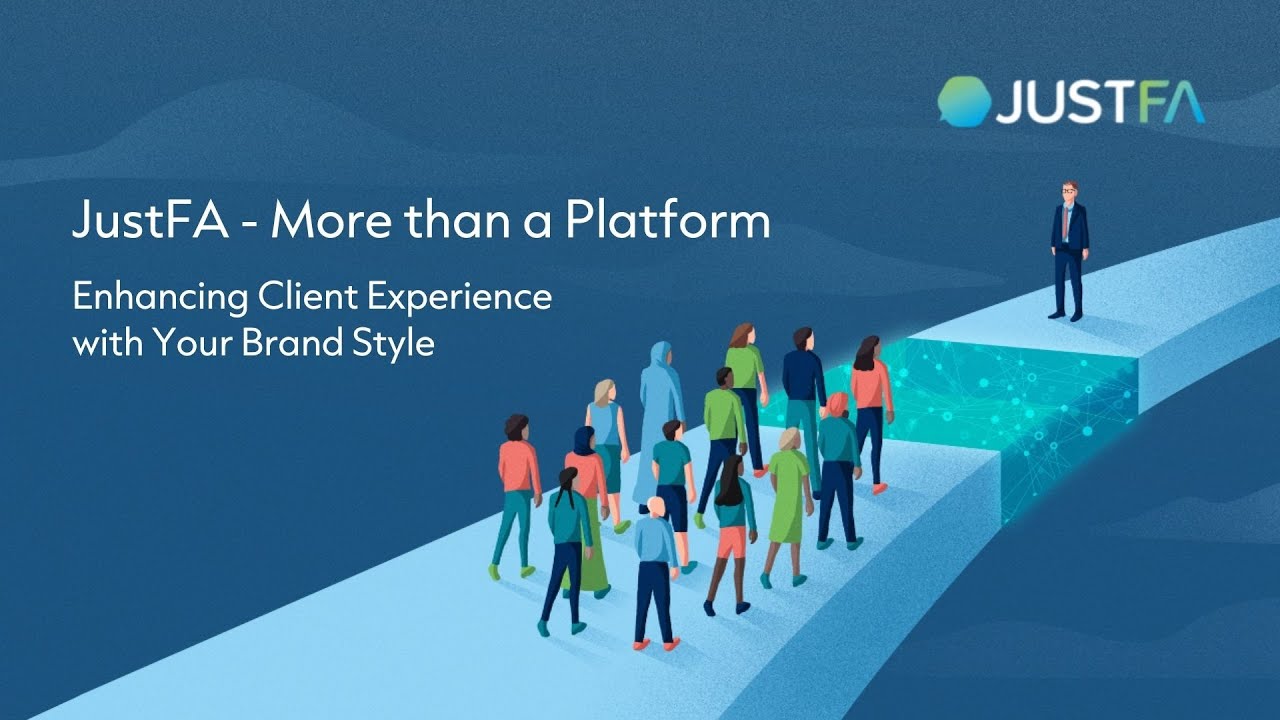 JUSTFA

JustFA - More than a Platform

Enhancing Client Experience with Your Brand Style